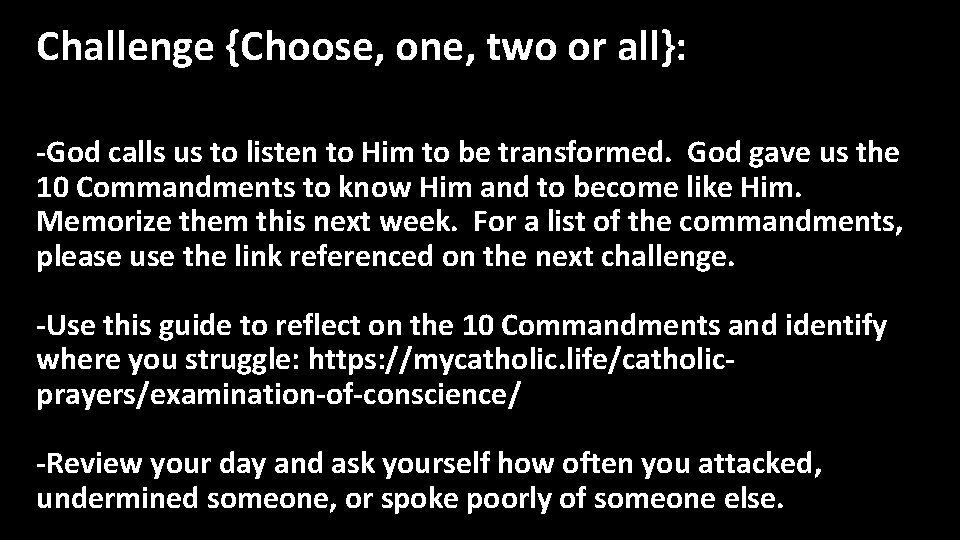 Challenge {Choose, one, two or all}:

-God calls us to listen to Him to be transformed. God gave us the 10 Commandments to know Him and to become like Him. Memorize them this next week. For a list of the commandments, please use the link referenced on the next challenge.

-Use this guide to reflect on the 10 Commandments and identify where you struggle: https://mycatholic.life/catholic-prayers/examination-of-conscience/

-Review your day and ask yourself how often you attacked, undermined someone, or spoke poorly of someone else.